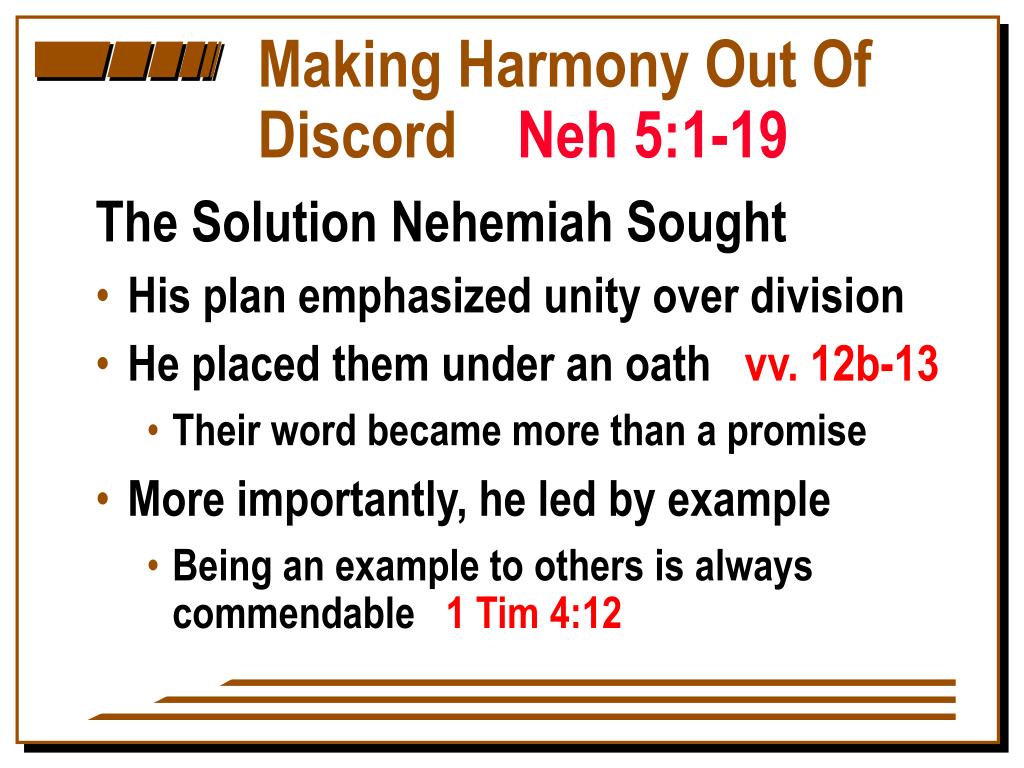 Making Harmony Out Of Discord Neh 5:1-19

The Solution Nehemiah Sought

• His plan emphasized unity over division
• He placed them under an oath vv. 12b-13
  • Their word became more than a promise
• More importantly, he led by example
  • Being an example to others is always commendable 1 Tim 4:12